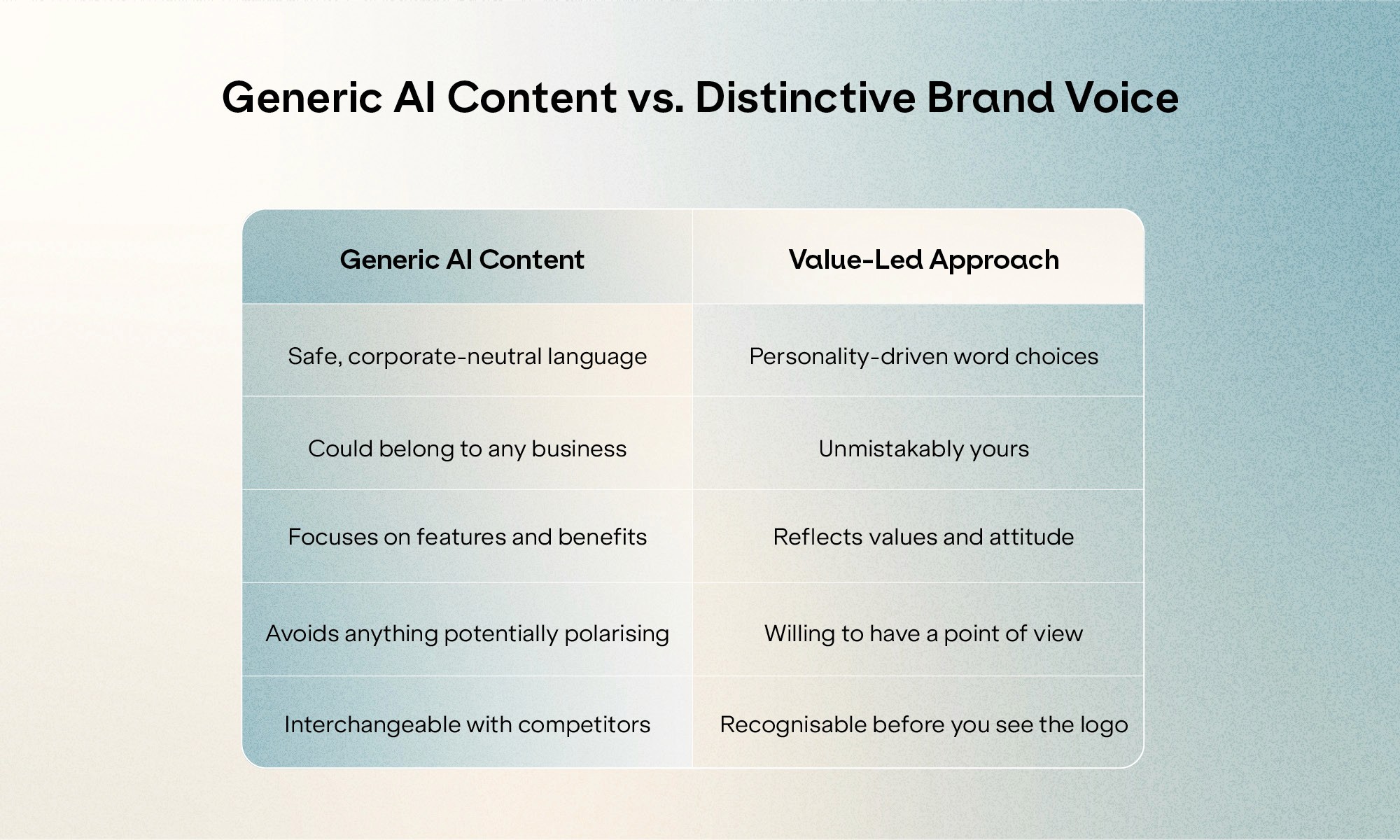 Generic AI Content vs. Distinctive Brand Voice

| Generic AI Content | Value-Led Approach |
|---|---|
| Safe, corporate-neutral language | Personality-driven word choices |
| Could belong to any business | Unmistakably yours |
| Focuses on features and benefits | Reflects values and attitude |
| Avoids anything potentially polarising | Willing to have a point of view |
| Interchangeable with competitors | Recognisable before you see the logo |